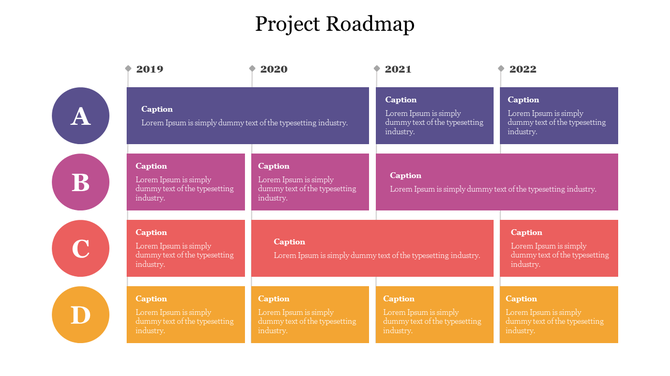 Project Roadmap

2019
2020
2021
2022

A

Caption
Lorem Ipsum is simply dummy text of the typesetting industry.

Caption
Lorem Ipsum is simply dummy text of the typesetting industry.

Caption
Lorem Ipsum is simply dummy text of the typesetting industry.

B

Caption
Lorem Ipsum is simply dummy text of the typesetting industry.

Caption
Lorem Ipsum is simply dummy text of the typesetting industry.

Caption
Lorem Ipsum is simply dummy text of the typesetting industry.

C

Caption
Lorem Ipsum is simply dummy text of the typesetting industry.

Caption
Lorem Ipsum is simply dummy text of the typesetting industry.

Caption
Lorem Ipsum is simply dummy text of the typesetting industry.

D

Caption
Lorem Ipsum is simply dummy text of the typesetting industry.

Caption
Lorem Ipsum is simply dummy text of the typesetting industry.

Caption
Lorem Ipsum is simply dummy text of the typesetting industry.

Caption
Lorem Ipsum is simply dummy text of the typesetting industry.